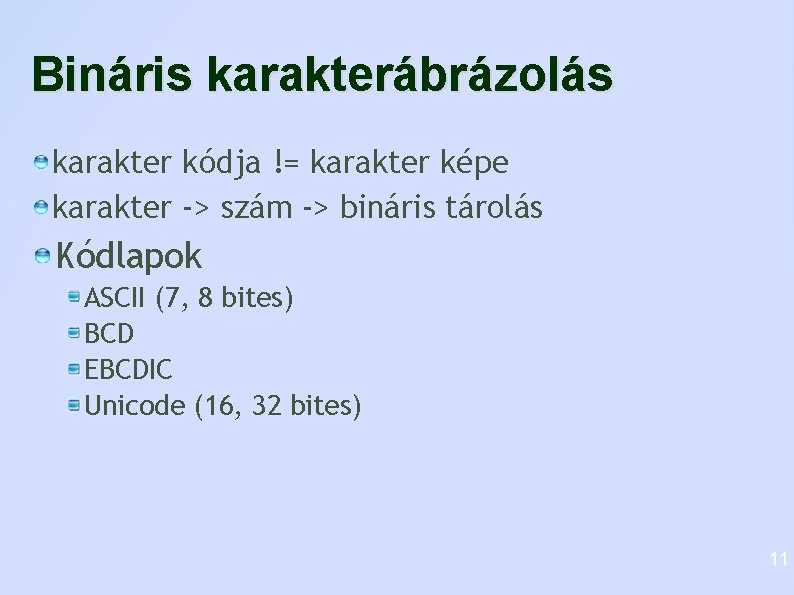 Bináris karakterábrázolás

karakter kódja != karakter képe

karakter -> szám -> bináris tárolás

Kódlapok

ASCII (7, 8 bites)

BCD

EBCDIC

Unicode (16, 32 bites)

11